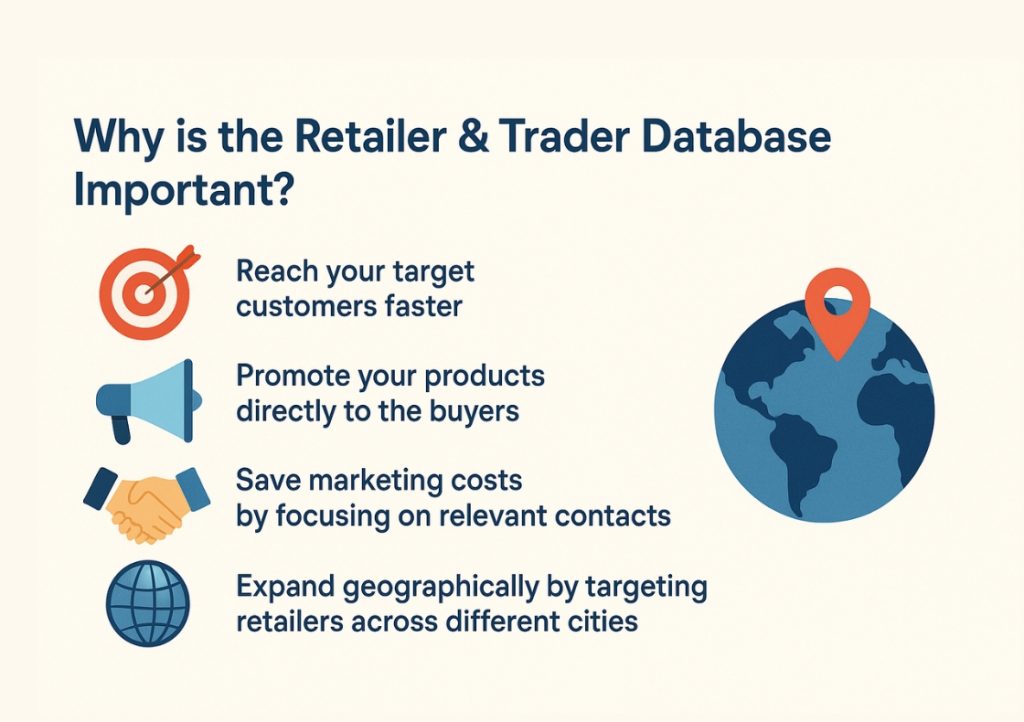 Why is the Retailer & Trader Database Important?

Reach your target customers faster

Promote your products directly to the buyers

Save marketing costs by focusing on relevant contacts

Expand geographically by targeting retailers across different cities